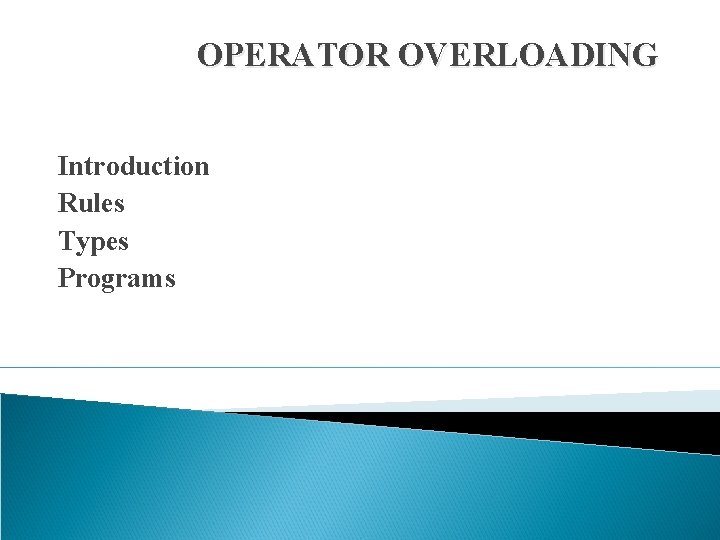 OPERATOR OVERLOADING

Introduction
Rules
Types
Programs